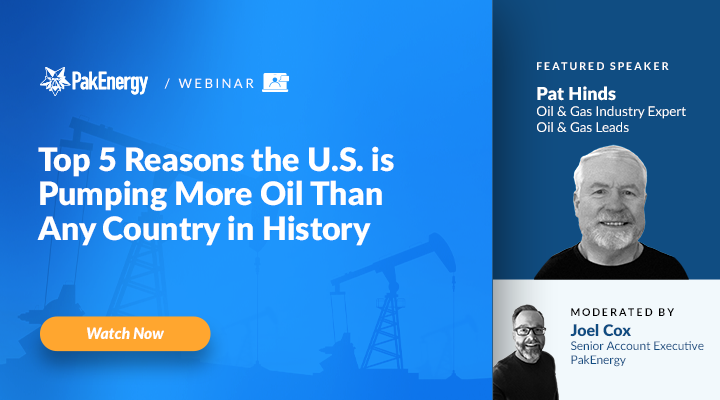 PakEnergy / WEBINAR

Top 5 Reasons the U.S. is Pumping More Oil Than Any Country in History

Watch Now

FEATURED SPEAKER

Pat Hinds
Oil & Gas Industry Expert
Oil & Gas Leads

MODERATED BY

Joel Cox
Senior Account Executive
PakEnergy